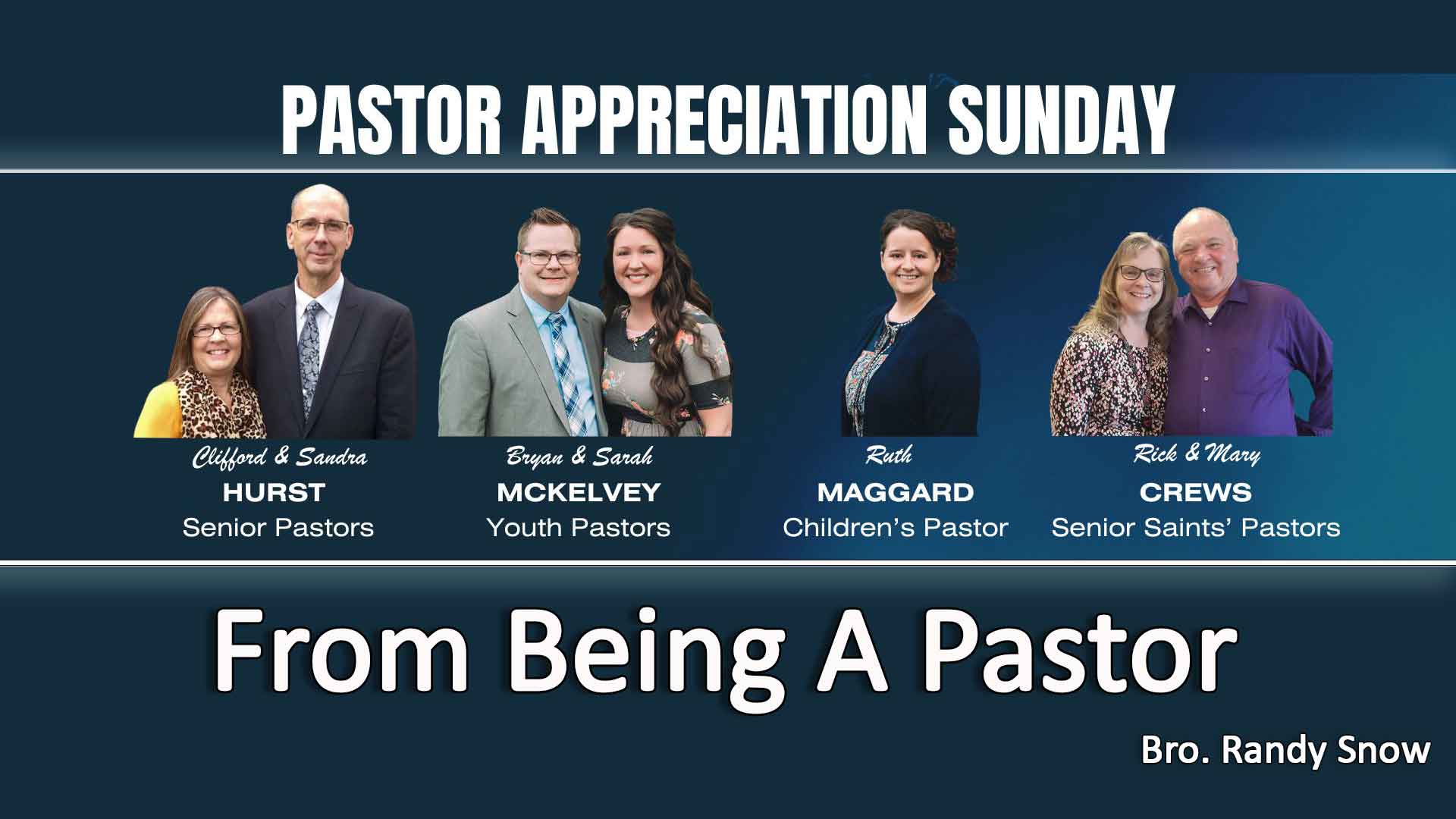 PASTOR APPRECIATION SUNDAY

Clifford & Sandra
HURST
Senior Pastors

Bryan & Sarah
MCKELVEY
Youth Pastors

Ruth
MAGGARD
Children's Pastor

Rick & Mary
CREWS
Senior Saints' Pastors

From Being A Pastor

Bro. Randy Snow